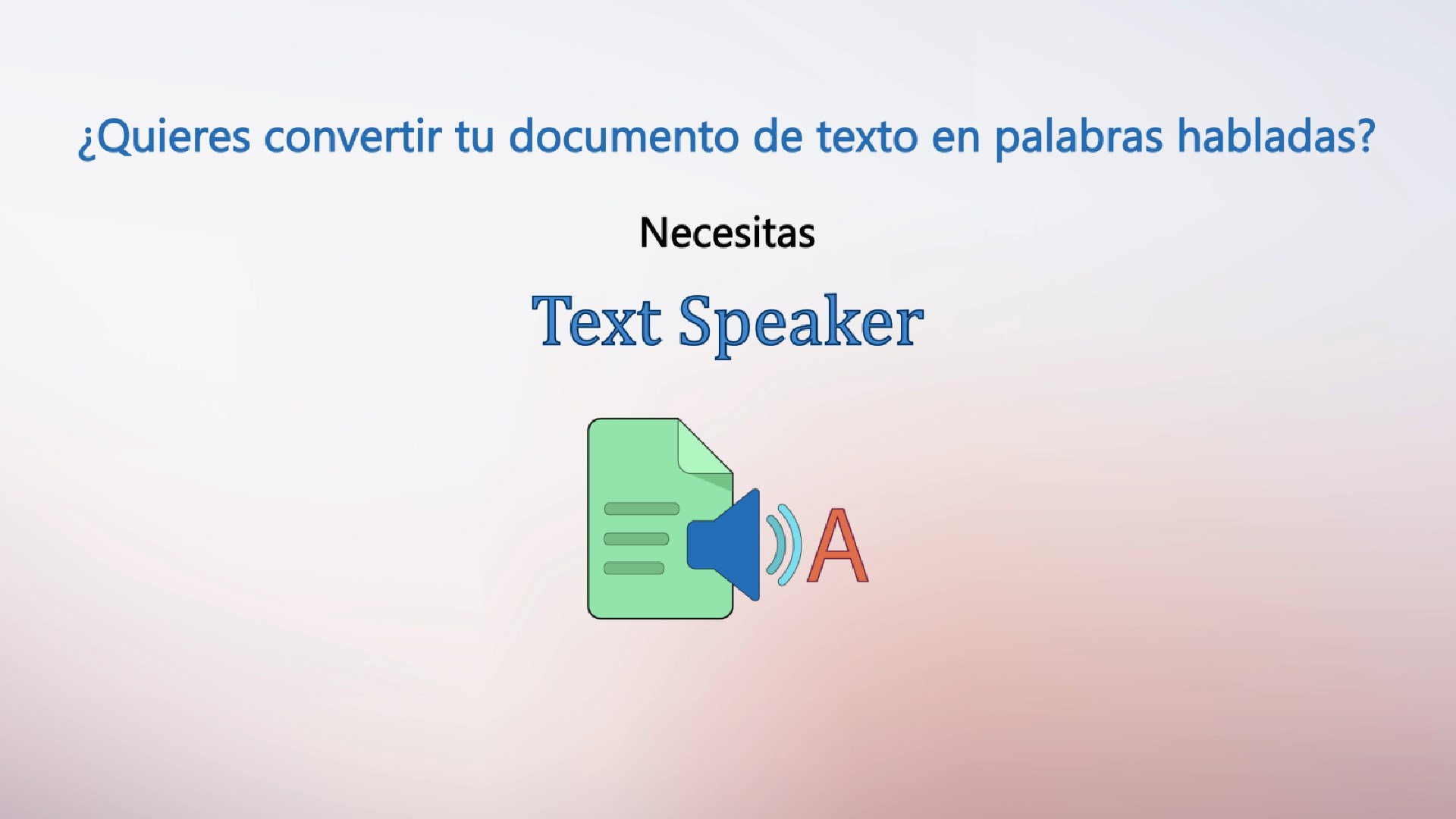 ¿Quieres convertir tu documento de texto en palabras habladas?

Necesitas

Text Speaker

A